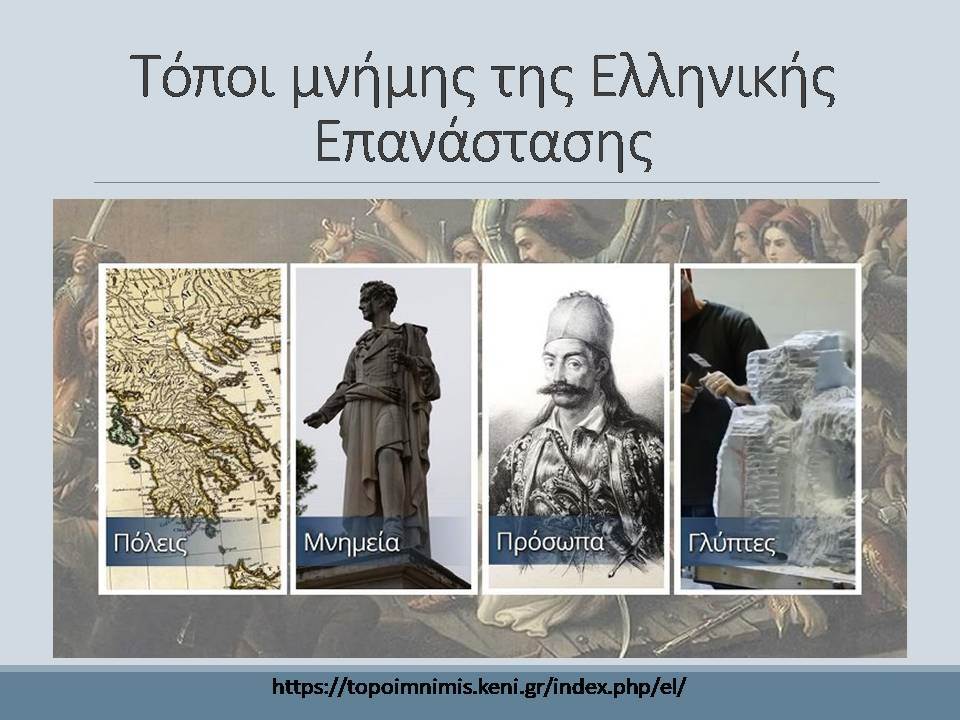 Τόποι μνήμης της Ελληνικής Επανάστασης

Πόλεις

Μνημεία

Πρόσωπα

Γλύπτες

https://topoimnimis.keni.gr/index.php/el/